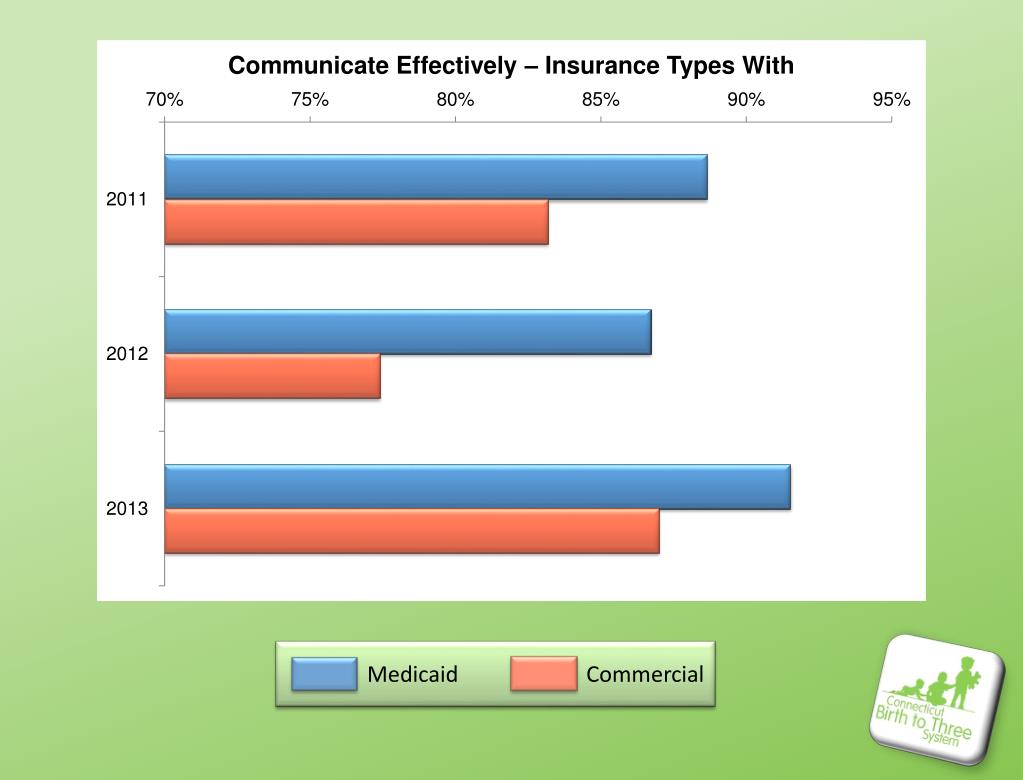 Communicate Effectively – Insurance Types With

70%
75%
80%
85%
90%
95%

2011
2012
2013

Medicaid
Commercial

Connecticut
Birth to Three
System